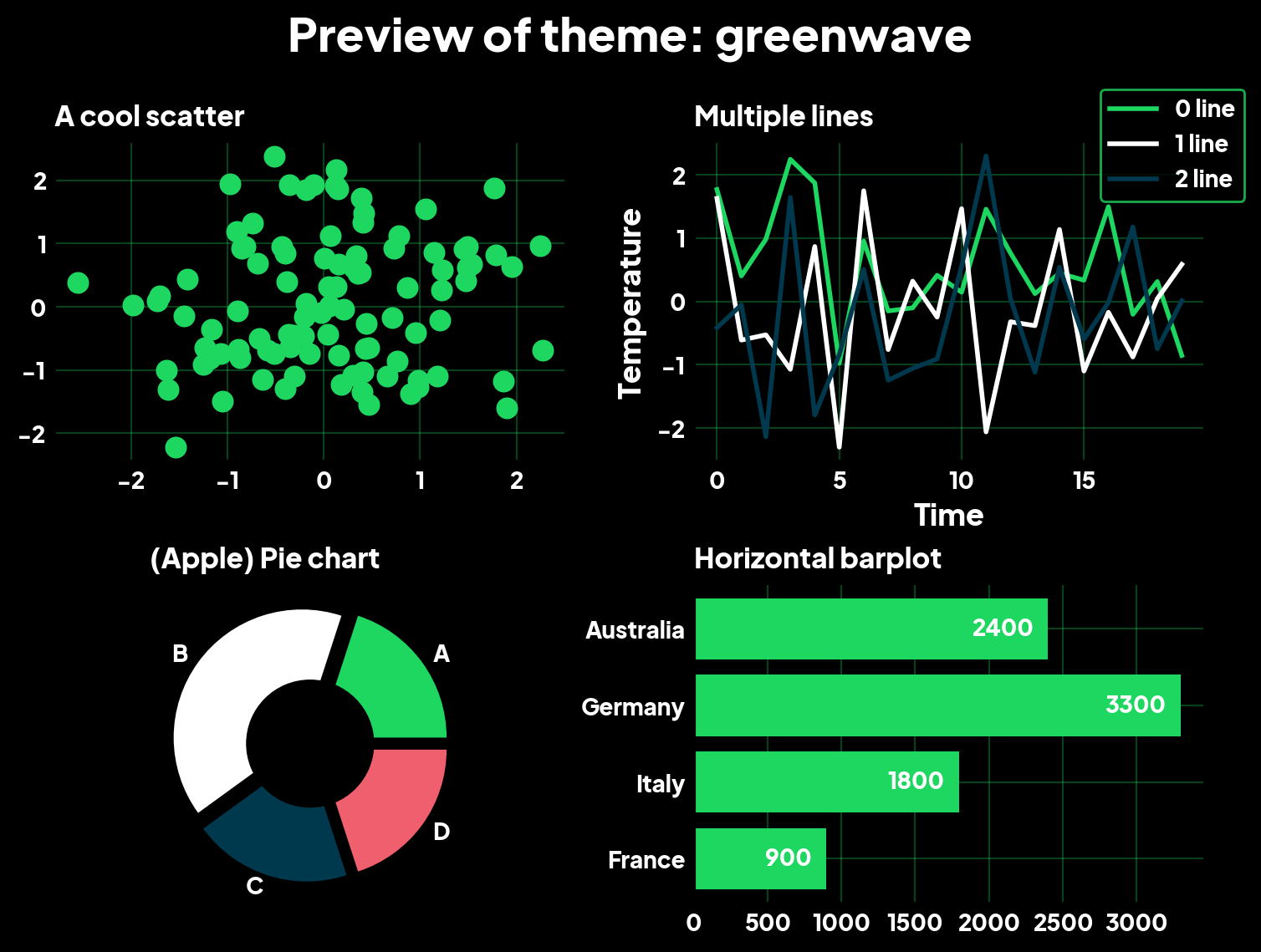 Preview of theme: greenwave

A cool scatter

2
1
0
−1
−2

−2 −1 0 1 2

Multiple lines

0 line
1 line
2 line

Temperature

2
1
0
−1
−2

0 5 10 15

Time

(Apple) Pie chart

B
A
D
C

Horizontal barplot

Australia 2400
Germany 3300
Italy 1800
France 900

0 500 1000 1500 2000 2500 3000